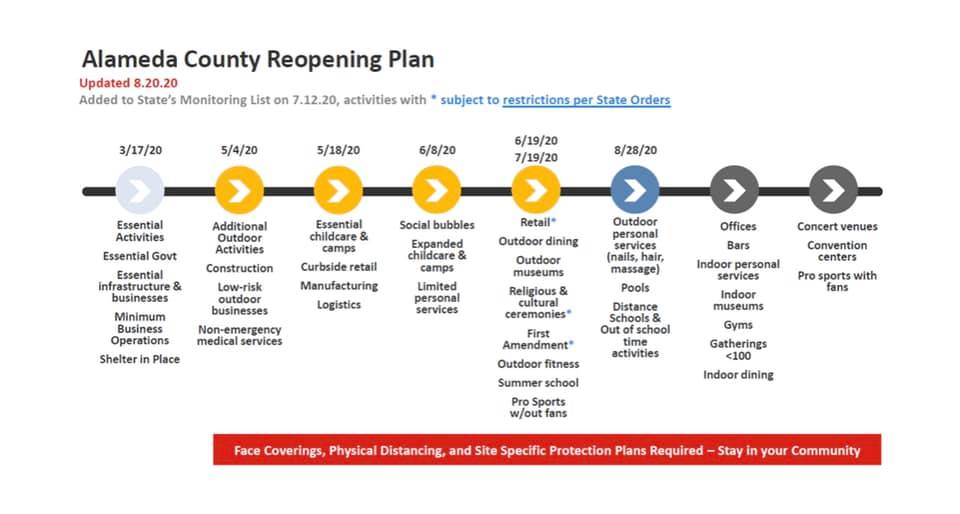 Alameda County Reopening Plan

Updated 8.20.20

Added to State's Monitoring List on 7.12.20, activities with * subject to restrictions per State Orders

3/17/20

Essential Activities

Essential Govt

Essential infrastructure & businesses

Minimum Business Operations

Shelter in Place

5/4/20

Additional Outdoor Activities

Construction

Low-risk outdoor businesses

Non-emergency medical services

5/18/20

Essential childcare & camps

Curbside retail

Manufacturing

Logistics

6/8/20

Social bubbles

Expanded childcare & camps

Limited personal services

6/19/20
7/19/20

Retail*

Outdoor dining

Outdoor museums

Religious & cultural ceremonies*

First Amendment*

Outdoor fitness

Summer school

Pro Sports w/out fans

8/28/20

Outdoor personal services (nails, hair, massage)

Pools

Distance Schools & Out of school time activities

Offices

Bars

Indoor personal services

Indoor museums

Gyms

Gatherings <100

Indoor dining

Concert venues

Convention centers

Pro sports with fans

Face Coverings, Physical Distancing, and Site Specific Protection Plans Required – Stay in your Community